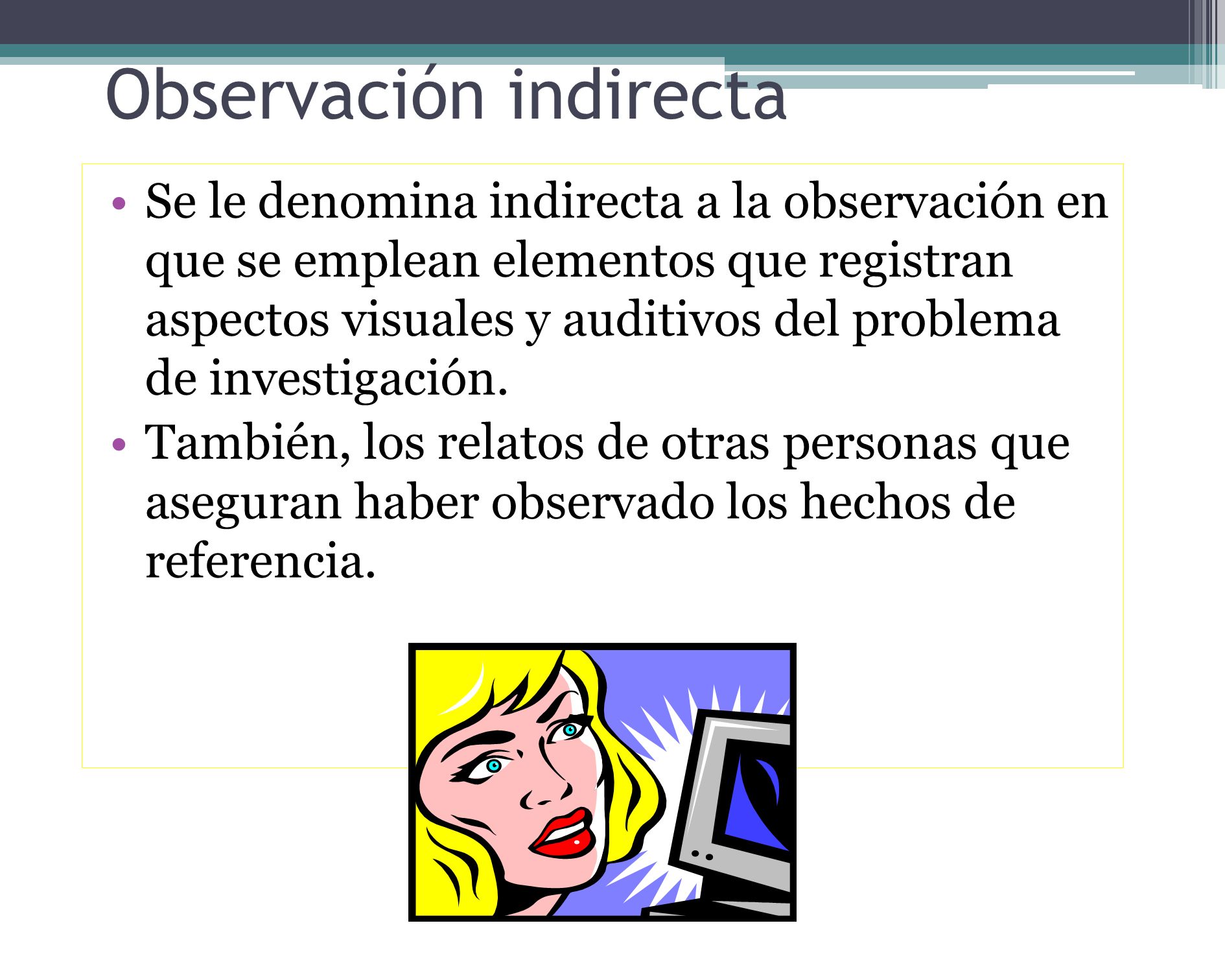 Observación indirecta

• Se le denomina indirecta a la observación en que se emplean elementos que registran aspectos visuales y auditivos del problema de investigación.
• También, los relatos de otras personas que aseguran haber observado los hechos de referencia.